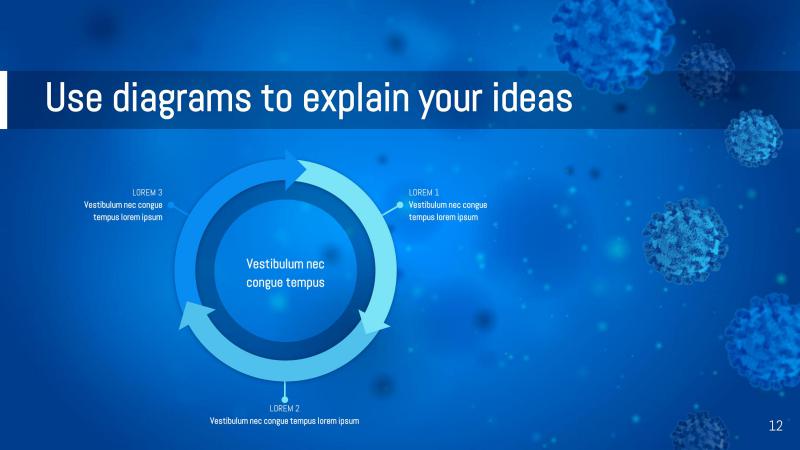 Use diagrams to explain your ideas

LOREM 3
Vestibulum nec congue tempus lorem ipsum

LOREM 1
Vestibulum nec congue tempus lorem ipsum

Vestibulum nec congue tempus

LOREM 2
Vestibulum nec congue tempus lorem ipsum

12